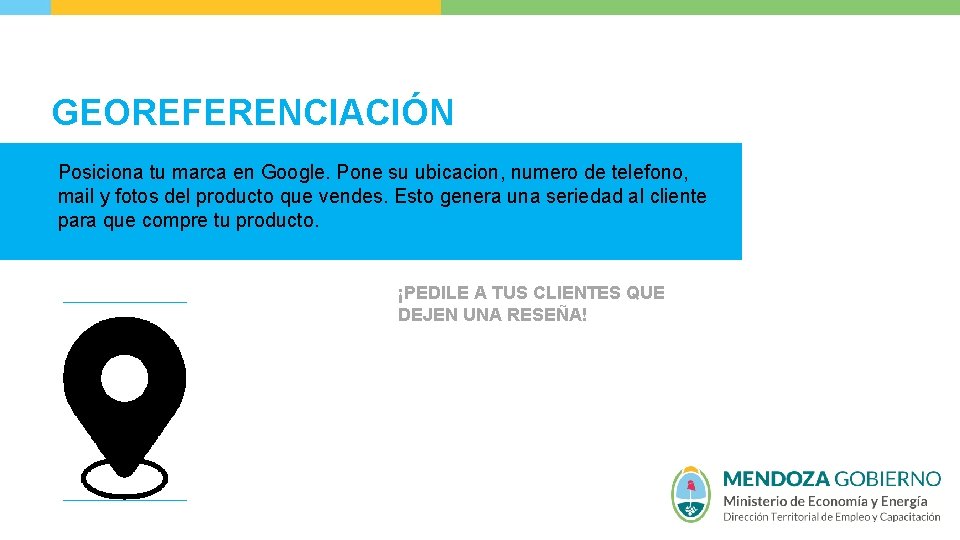 GEOREFERENCIACIÓN

Posiciona tu marca en Google. Pone su ubicacion, numero de telefono, mail y fotos del producto que vendes. Esto genera una seriedad al cliente para que compre tu producto.

¡PEDILE A TUS CLIENTES QUE DEJEN UNA RESEÑA!

MENDOZA GOBIERNO
Ministerio de Economía y Energía
Dirección Territorial de Empleo y Capacitación